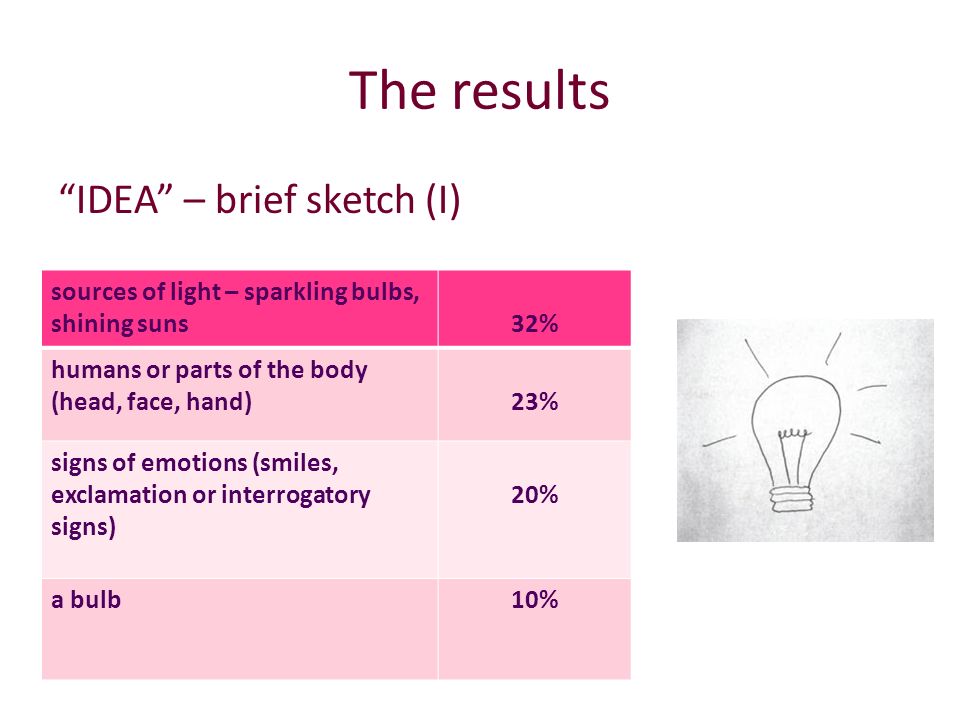 The results

“IDEA” – brief sketch (I)

| sources of light – sparkling bulbs, shining suns | 32% |
|---|---|
| humans or parts of the body (head, face, hand) | 23% |
| signs of emotions (smiles, exclamation or interrogatory signs) | 20% |
| a bulb | 10% |